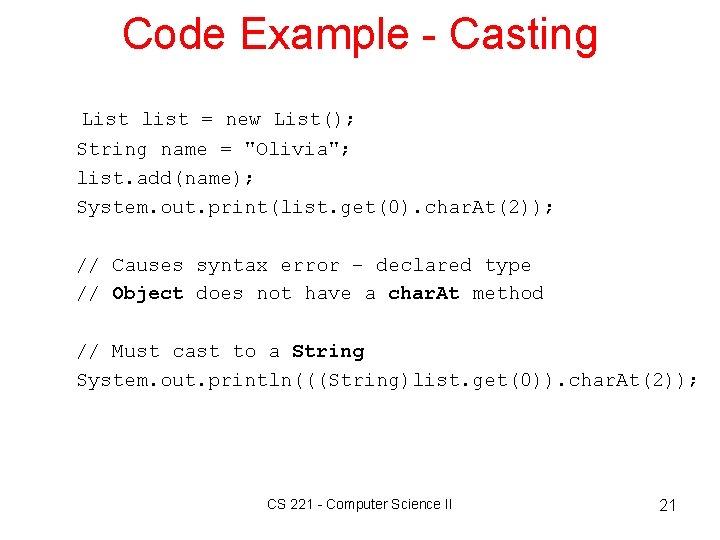 Code Example - Casting

List list = new List();
String name = "Olivia";
list.add(name);
System.out.print(list.get(0).charAt(2));

// Causes syntax error – declared type
// Object does not have a charAt method

// Must cast to a String
System.out.println(((String)list.get(0)).charAt(2));

CS 221 - Computer Science II

21